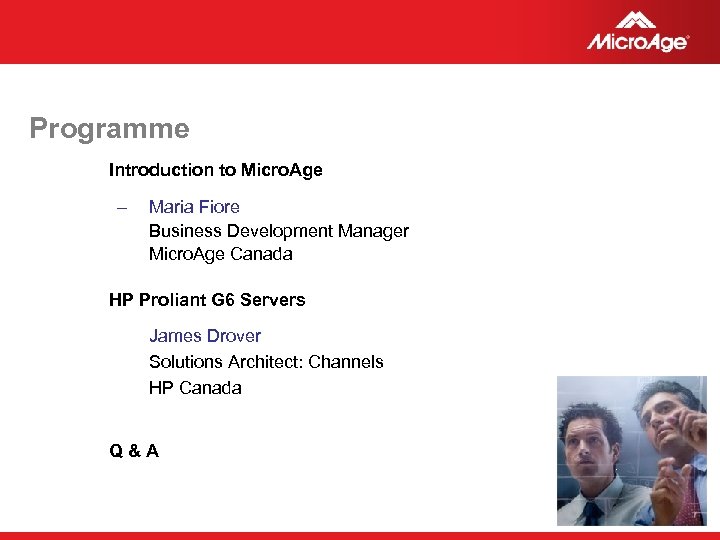 MicroAge®

Programme

Introduction to MicroAge

– Maria Fiore
Business Development Manager
MicroAge Canada

HP Proliant G6 Servers

James Drover
Solutions Architect: Channels
HP Canada

Q & A